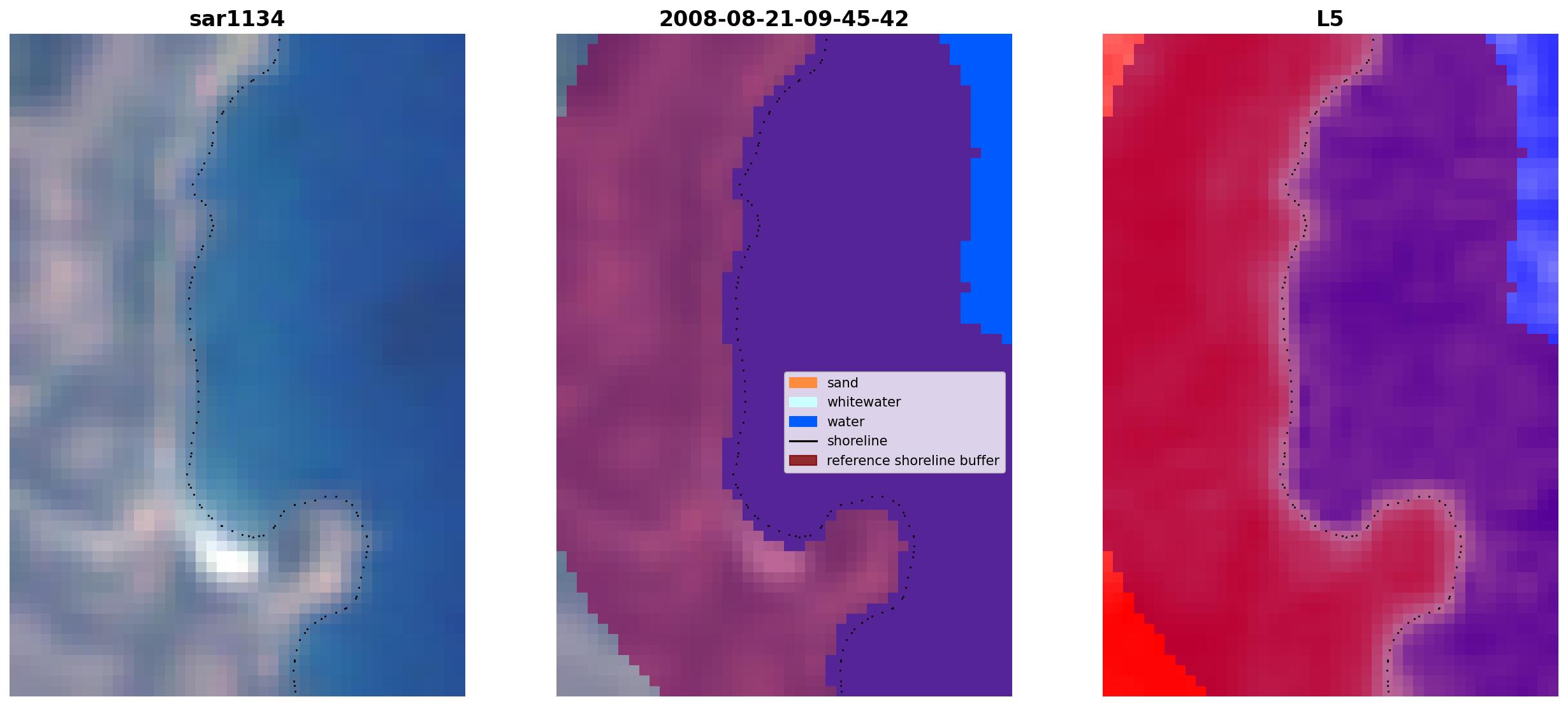 sar1134

2008-08-21-09-45-42

sand
whitewater
water
shoreline
reference shoreline buffer

L5